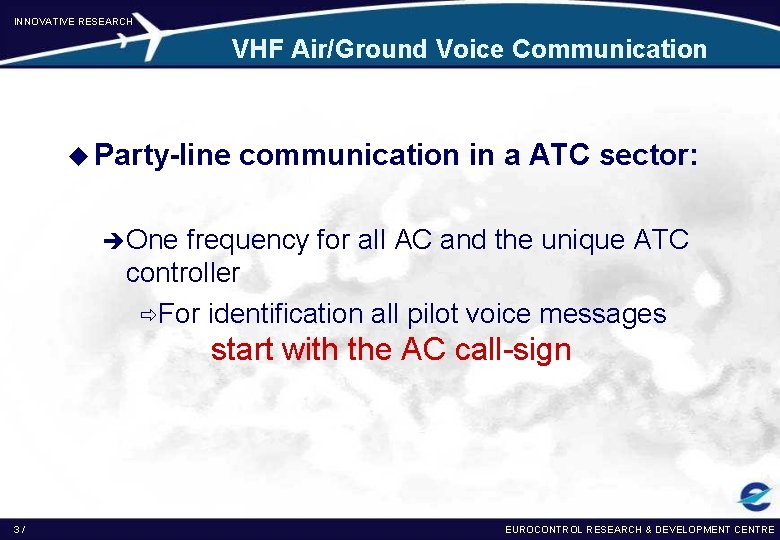 INNOVATIVE RESEARCH

VHF Air/Ground Voice Communication

Party-line communication in a ATC sector:

One frequency for all AC and the unique ATC controller

For identification all pilot voice messages start with the AC call-sign

3 /

EUROCONTROL RESEARCH & DEVELOPMENT CENTRE